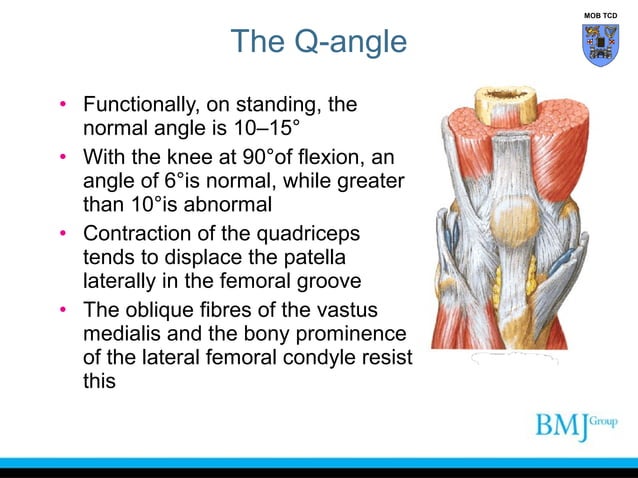 MOB TCD

The Q-angle

• Functionally, on standing, the normal angle is 10–15°
• With the knee at 90°of flexion, an angle of 6°is normal, while greater than 10°is abnormal
• Contraction of the quadriceps tends to displace the patella laterally in the femoral groove
• The oblique fibres of the vastus medialis and the bony prominence of the lateral femoral condyle resist this

BMJ Group